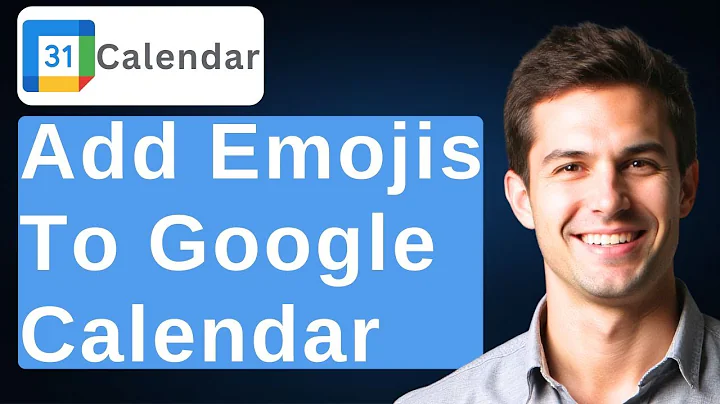 31 Calendar

Add Emojis To Google Calendar